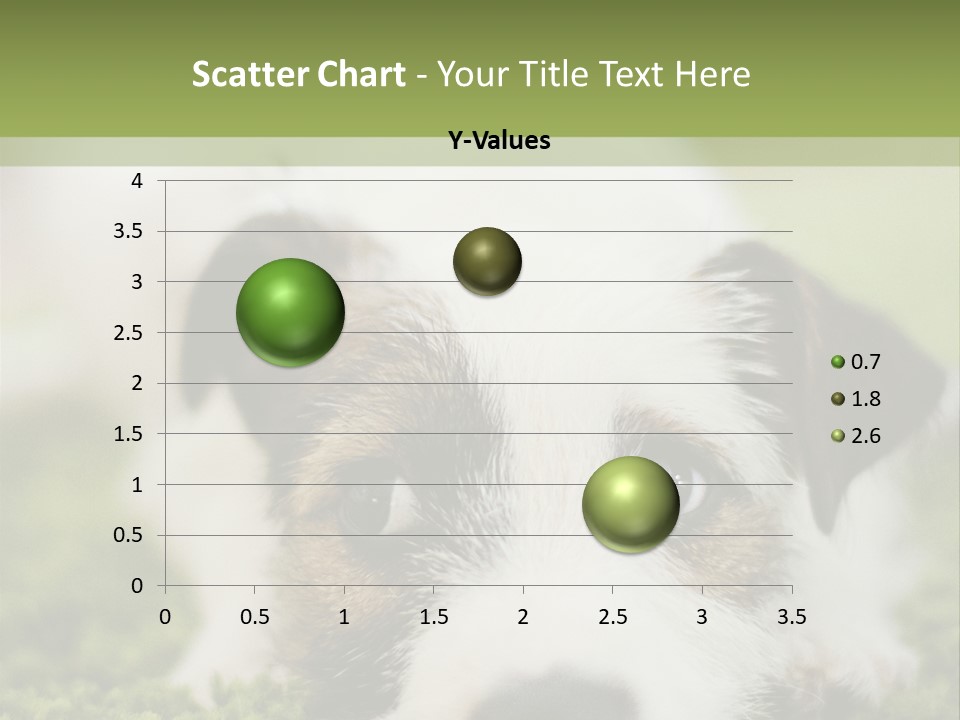 Scatter Chart - Your Title Text Here

Y-Values

4
3.5
3
2.5
2
1.5
1
0.5
0

0 0.5 1 1.5 2 2.5 3 3.5

0.7
1.8
2.6